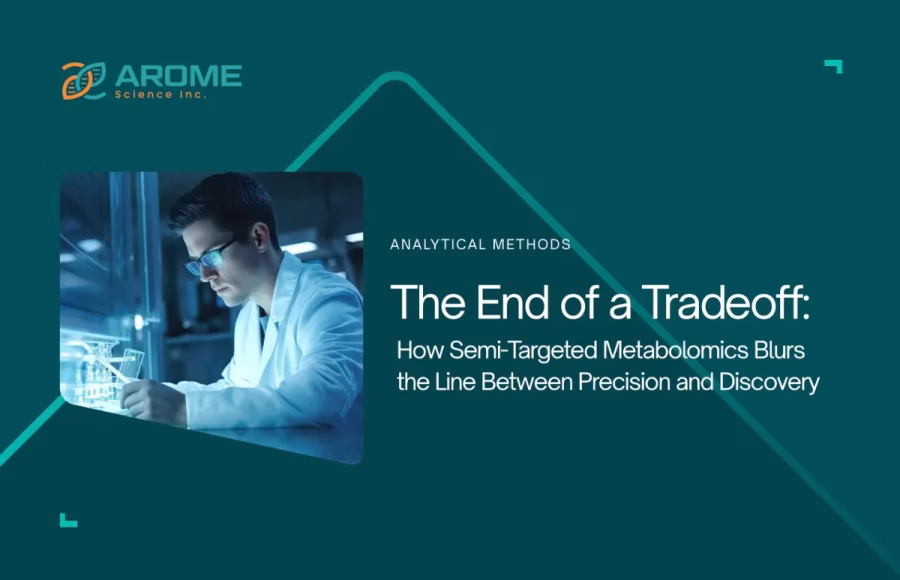 AROME
Science Inc.

ANALYTICAL METHODS

The End of a Tradeoff:

How Semi-Targeted Metabolomics Blurs the Line Between Precision and Discovery